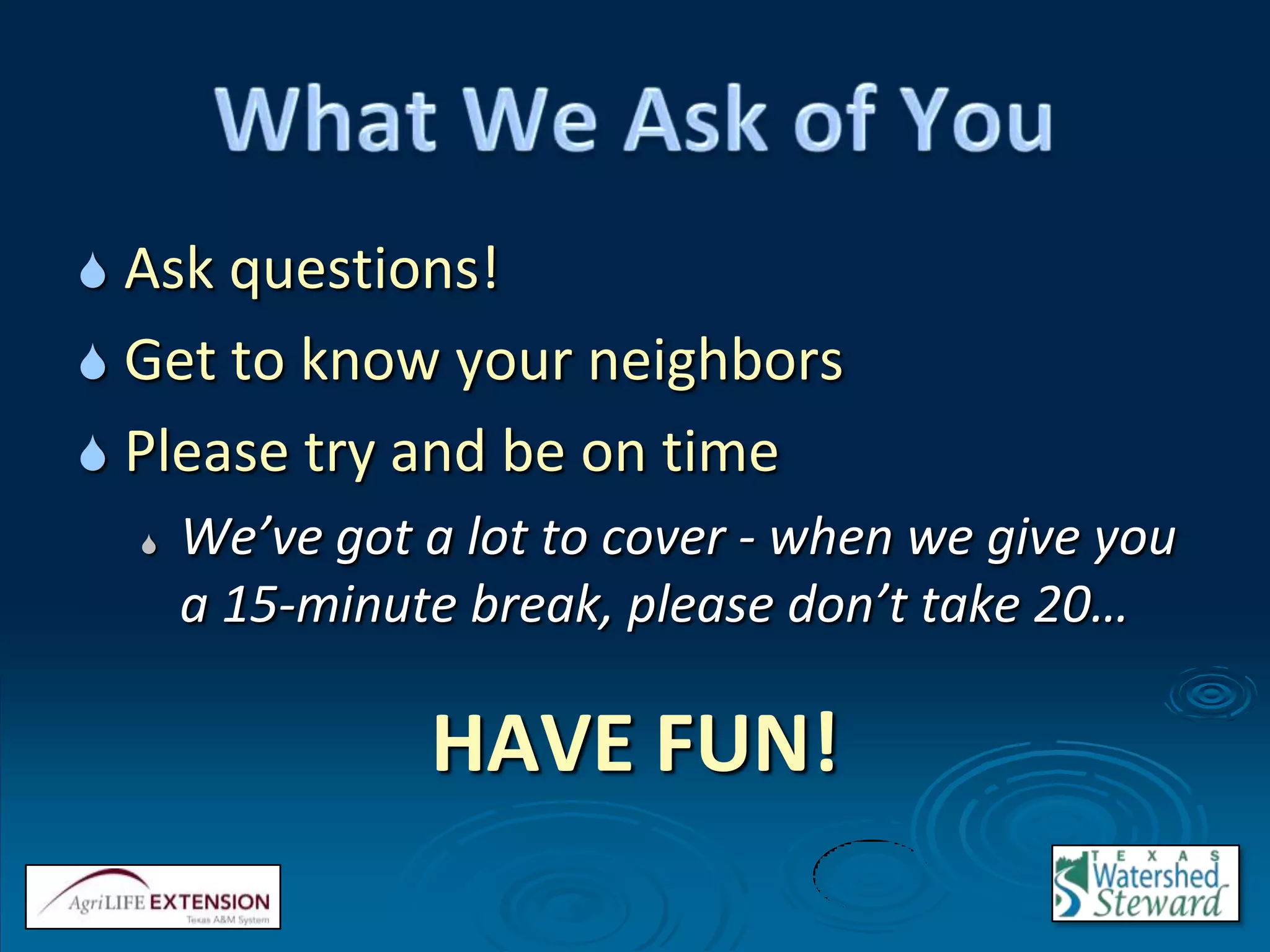 What We Ask of You

Ask questions!

Get to know your neighbors

Please try and be on time

We've got a lot to cover - when we give you a 15-minute break, please don't take 20…

HAVE FUN!

AgriLIFE EXTENSION
Texas A&M System

TEXAS
Watershed
Steward